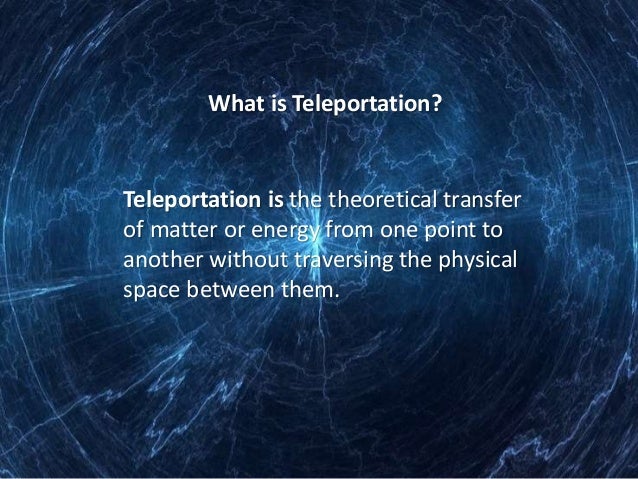 What is Teleportation?

Teleportation is the theoretical transfer of matter or energy from one point to another without traversing the physical space between them.